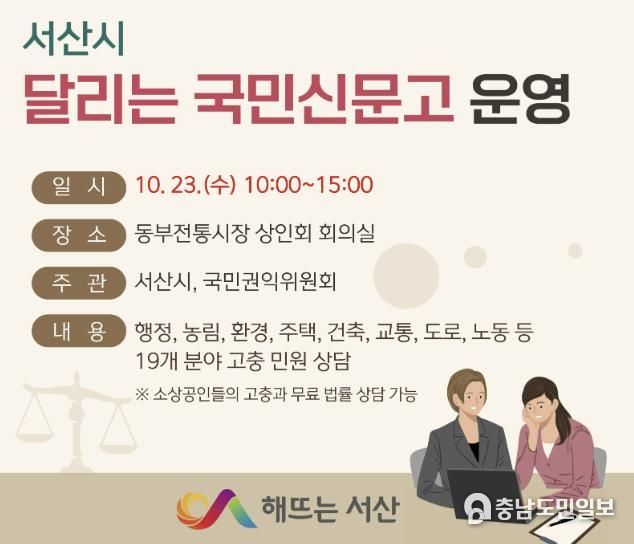 서산시

달리는 국민신문고 운영

일 시 10. 23.(수) 10:00~15:00

장 소 동부전통시장 상인회 회의실

주 관 서산시, 국민권익위원회

내 용 행정, 농림, 환경, 주택, 건축, 교통, 도로, 노동 등 19개 분야 고충 민원 상담

※ 소상공인들의 고충과 무료 법률 상담 가능

해뜨는 서산

충남도민일보